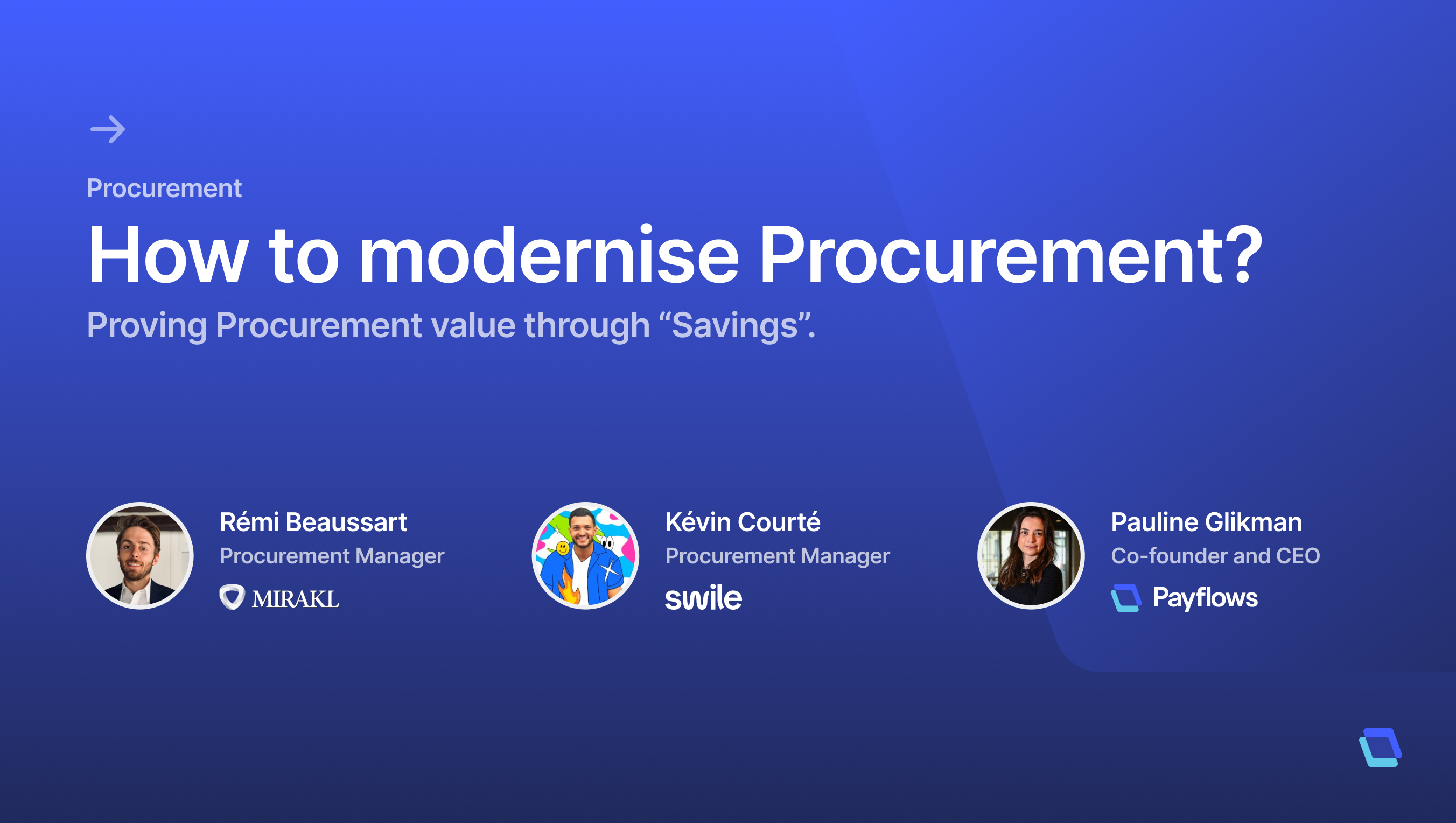 Procurement

How to modernise Procurement?

Proving Procurement value through “Savings”.

Rémi Beaussart
Procurement Manager
MIRAKL

Kévin Courté
Procurement Manager
swile

Pauline Glikman
Co-founder and CEO
Payflows